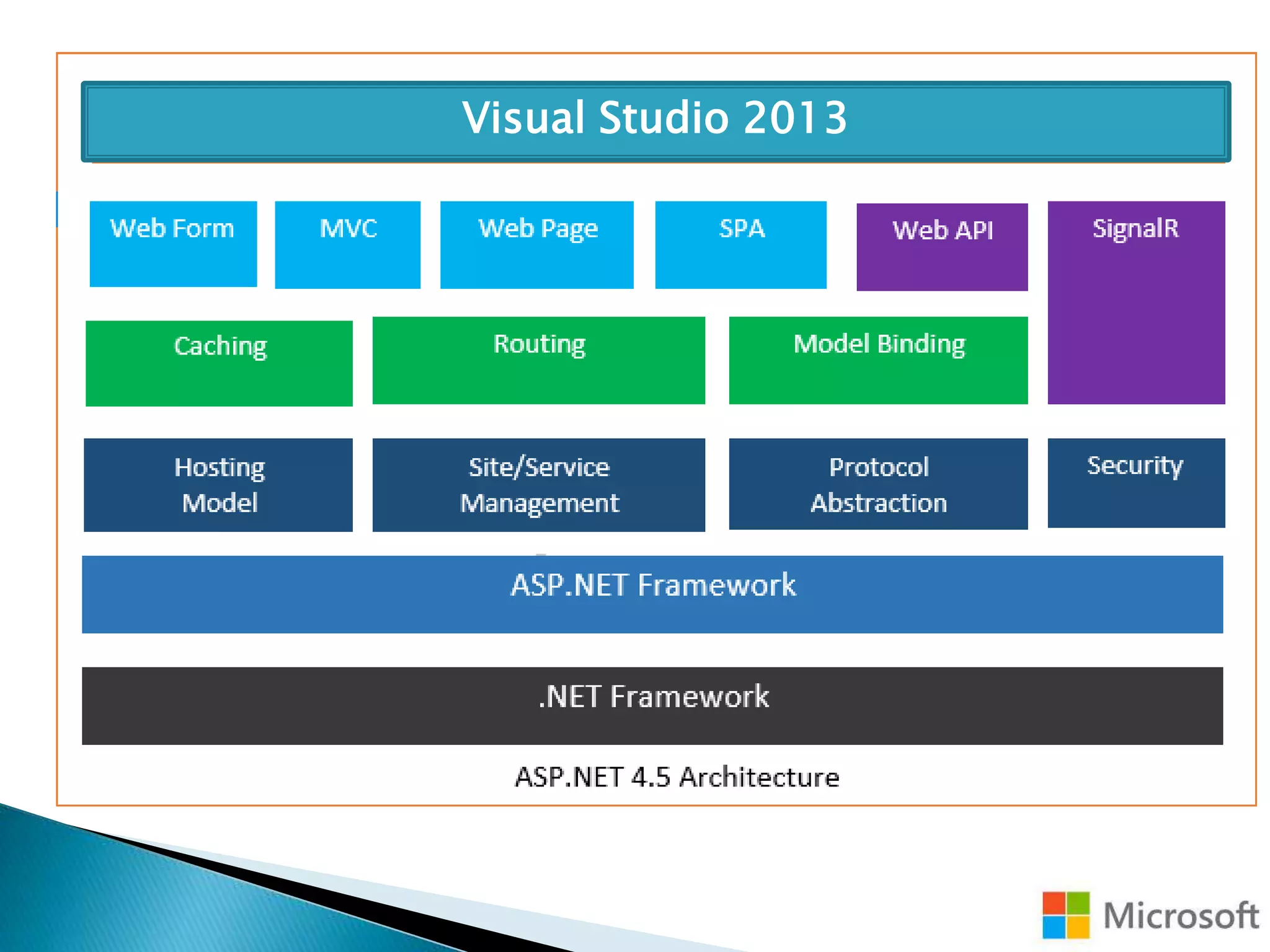 Visual Studio 2013

Web Form

MVC

Web Page

SPA

Web API

SignalR

Caching

Routing

Model Binding

Hosting Model

Site/Service Management

Protocol Abstraction

Security

ASP.NET Framework

.NET Framework

ASP.NET 4.5 Architecture

Microsoft